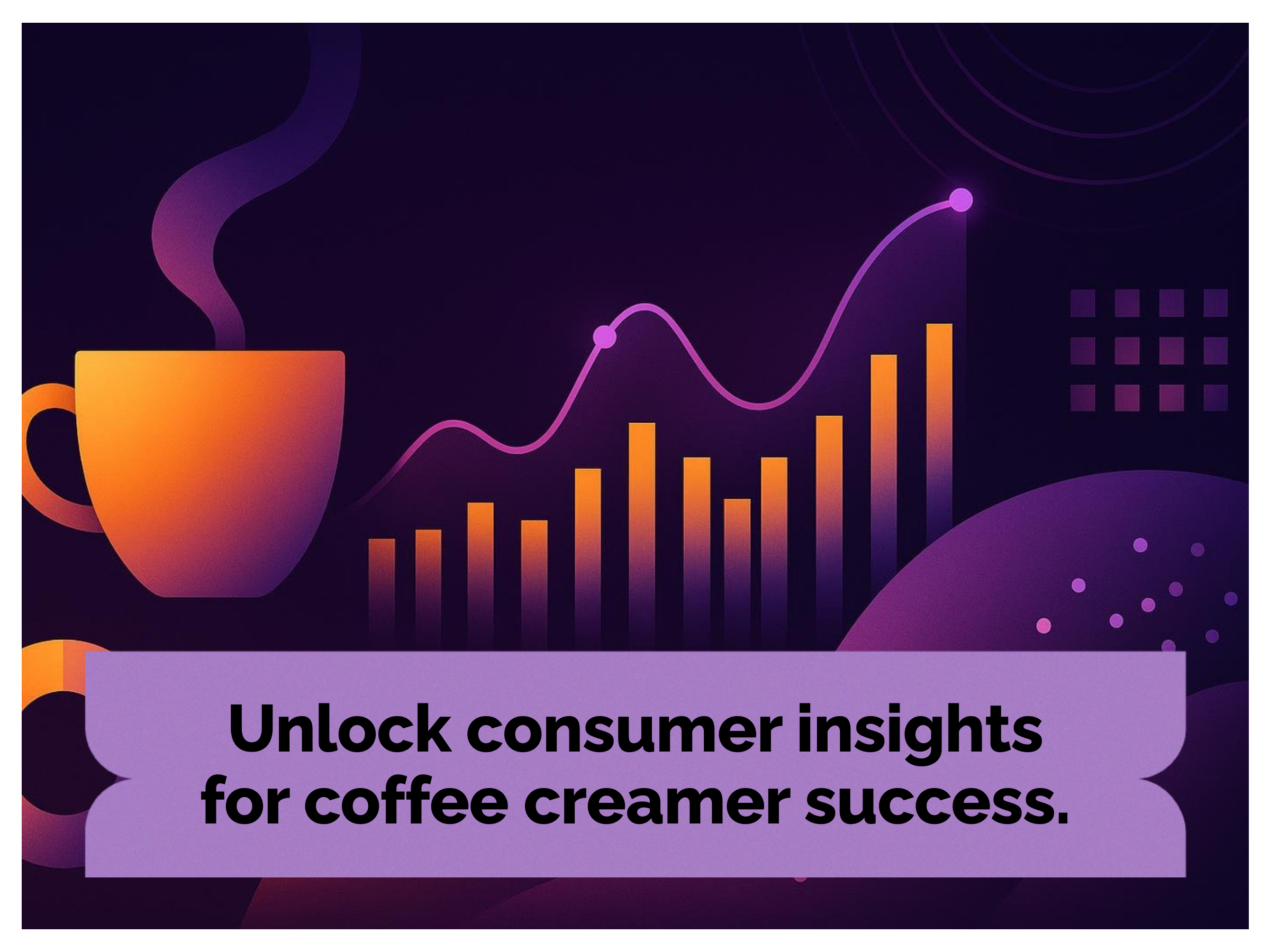 Unlock consumer insights for coffee creamer success.